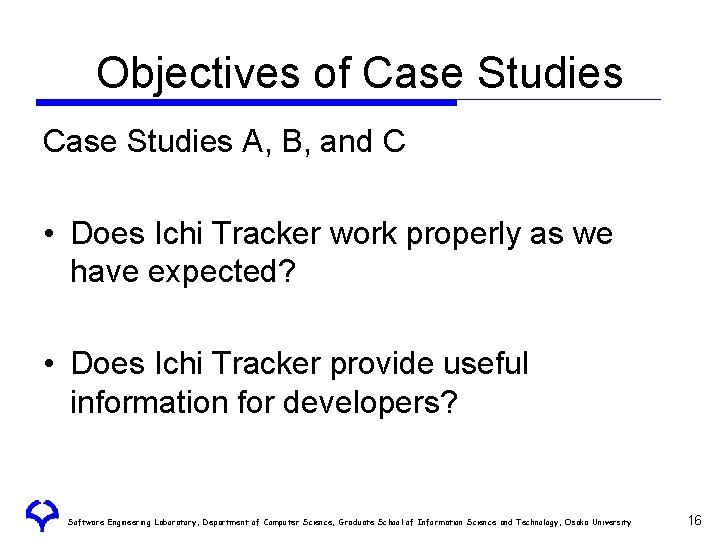 Objectives of Case Studies

Case Studies A, B, and C

• Does Ichi Tracker work properly as we have expected?

• Does Ichi Tracker provide useful information for developers?

Software Engineering Laboratory, Department of Computer Science, Graduate School of Information Science and Technology, Osaka University

16